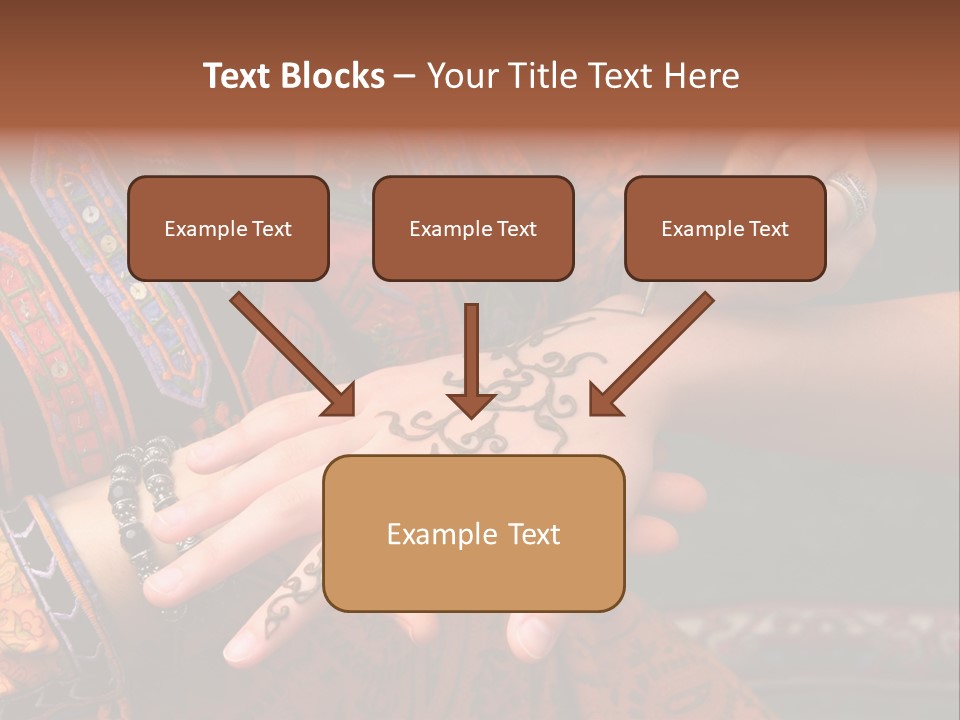 Text Blocks – Your Title Text Here

Example Text

Example Text

Example Text

Example Text